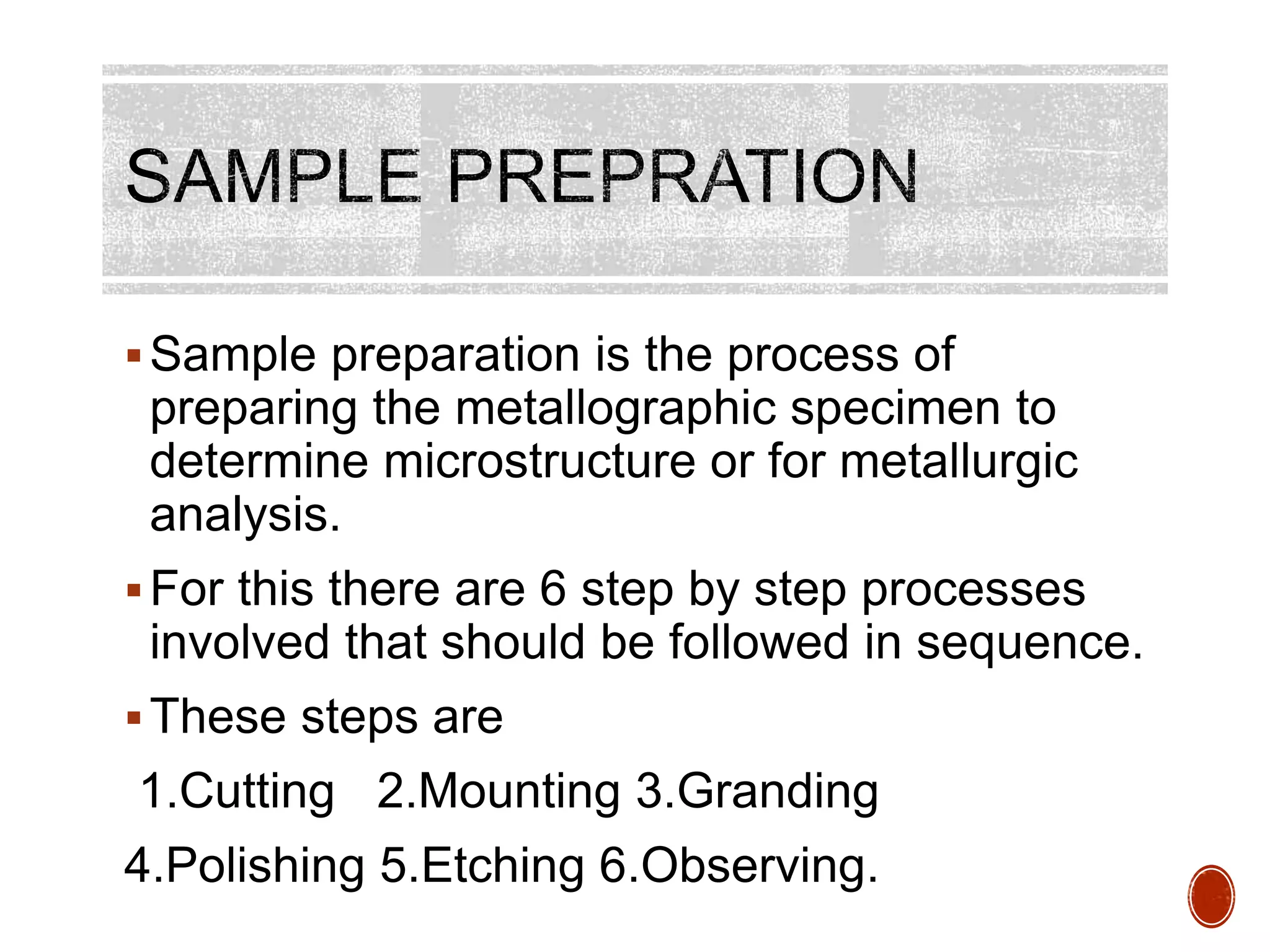 SAMPLE PREPRATION

▪ Sample preparation is the process of preparing the metallographic specimen to determine microstructure or for metallurgic analysis.

▪ For this there are 6 step by step processes involved that should be followed in sequence.

▪ These steps are

1.Cutting 2.Mounting 3.Granding

4.Polishing 5.Etching 6.Observing.